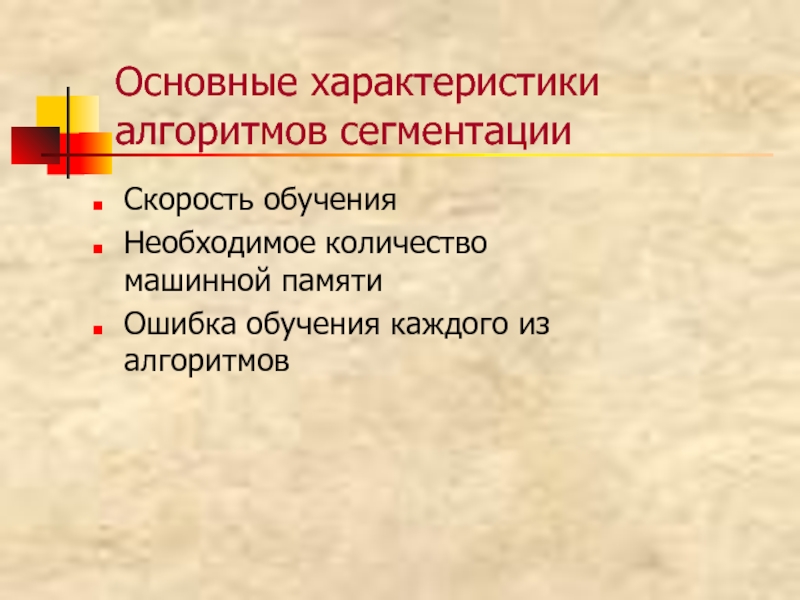 Основные характеристики алгоритмов сегментации

- Скорость обучения
- Необходимое количество машинной памяти
- Ошибка обучения каждого из алгоритмов